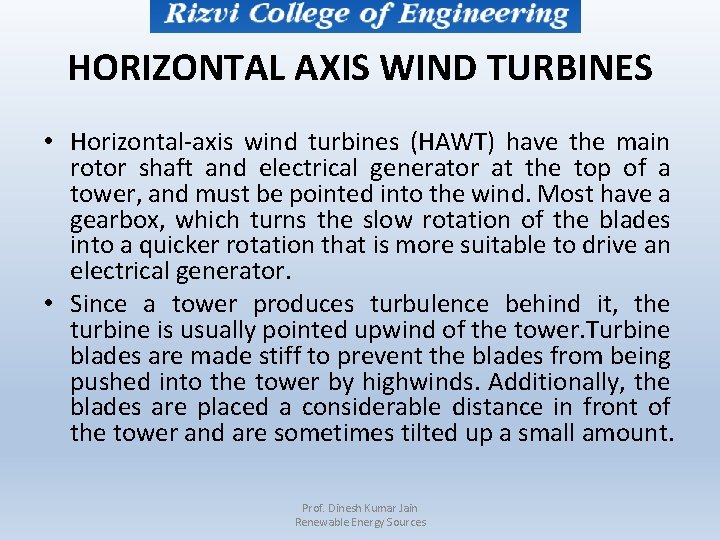 Rizvi College of Engineering

HORIZONTAL AXIS WIND TURBINES

• Horizontal-axis wind turbines (HAWT) have the main rotor shaft and electrical generator at the top of a tower, and must be pointed into the wind. Most have a gearbox, which turns the slow rotation of the blades into a quicker rotation that is more suitable to drive an electrical generator.

• Since a tower produces turbulence behind it, the turbine is usually pointed upwind of the tower.Turbine blades are made stiff to prevent the blades from being pushed into the tower by highwinds. Additionally, the blades are placed a considerable distance in front of the tower and are sometimes tilted up a small amount.

Prof. Dinesh Kumar Jain
Renewable Energy Sources